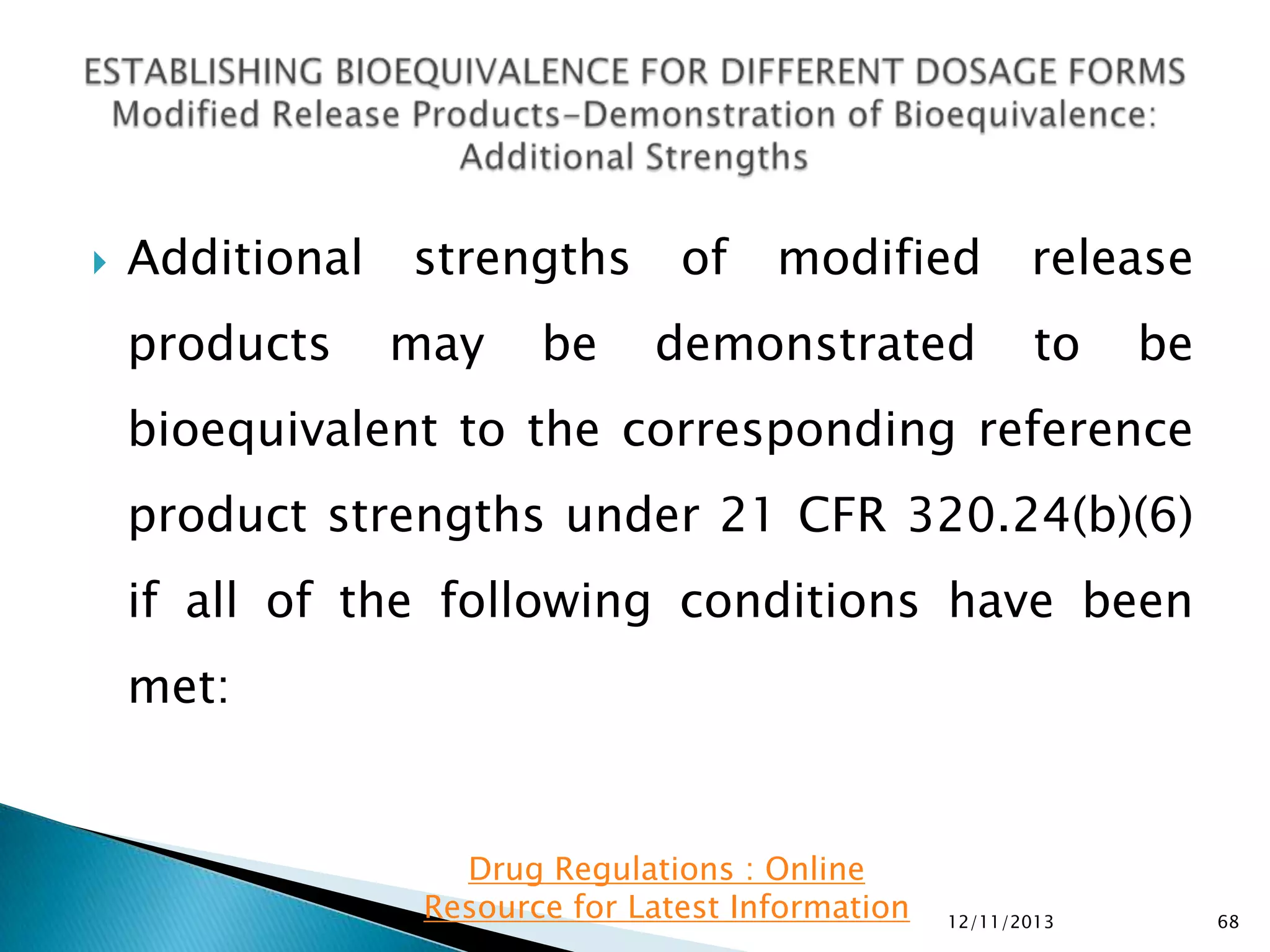 ESTABLISHING BIOEQUIVALENCE FOR DIFFERENT DOSAGE FORMS
Modified Release Products–Demonstration of Bioequivalence: Additional Strengths

Additional strengths of modified release products may be demonstrated to be bioequivalent to the corresponding reference product strengths under 21 CFR 320.24(b)(6) if all of the following conditions have been met:

Drug Regulations : Online Resource for Latest Information

12/11/2013

68